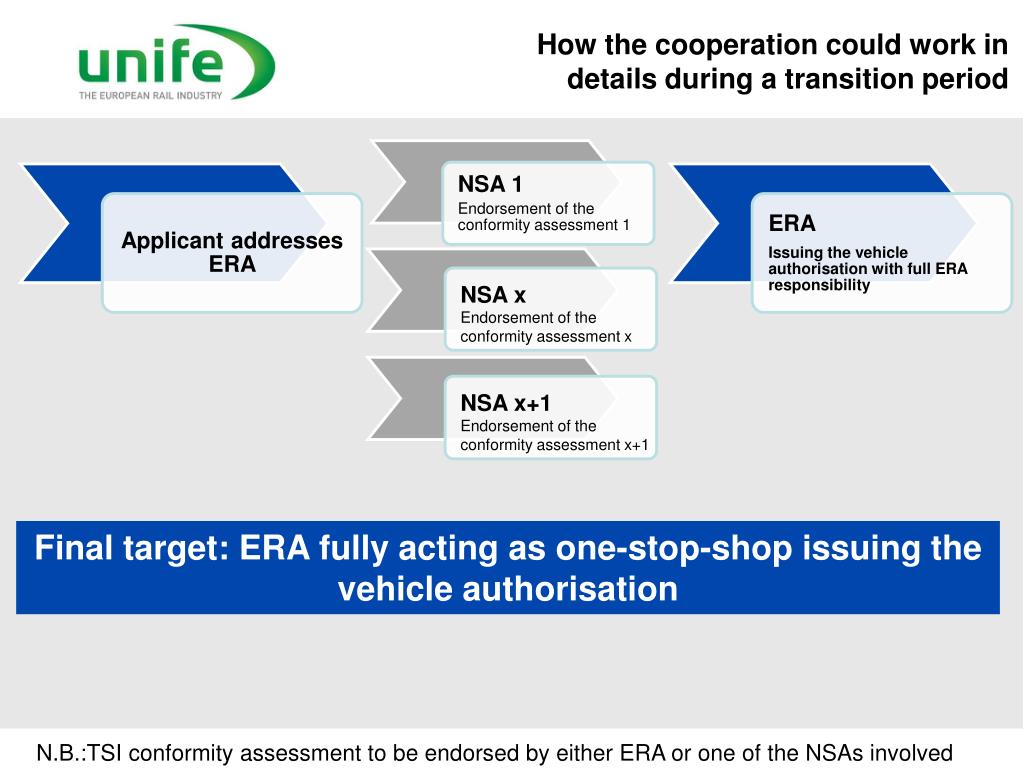 unife
THE EUROPEAN RAIL INDUSTRY

How the cooperation could work in details during a transition period

Applicant addresses ERA

NSA 1
Endorsement of the conformity assessment 1

NSA x
Endorsement of the conformity assessment x

NSA x+1
Endorsement of the conformity assessment x+1

ERA
Issuing the vehicle authorisation with full ERA responsibility

Final target: ERA fully acting as one-stop-shop issuing the vehicle authorisation

N.B.:TSI conformity assessment to be endorsed by either ERA or one of the NSAs involved